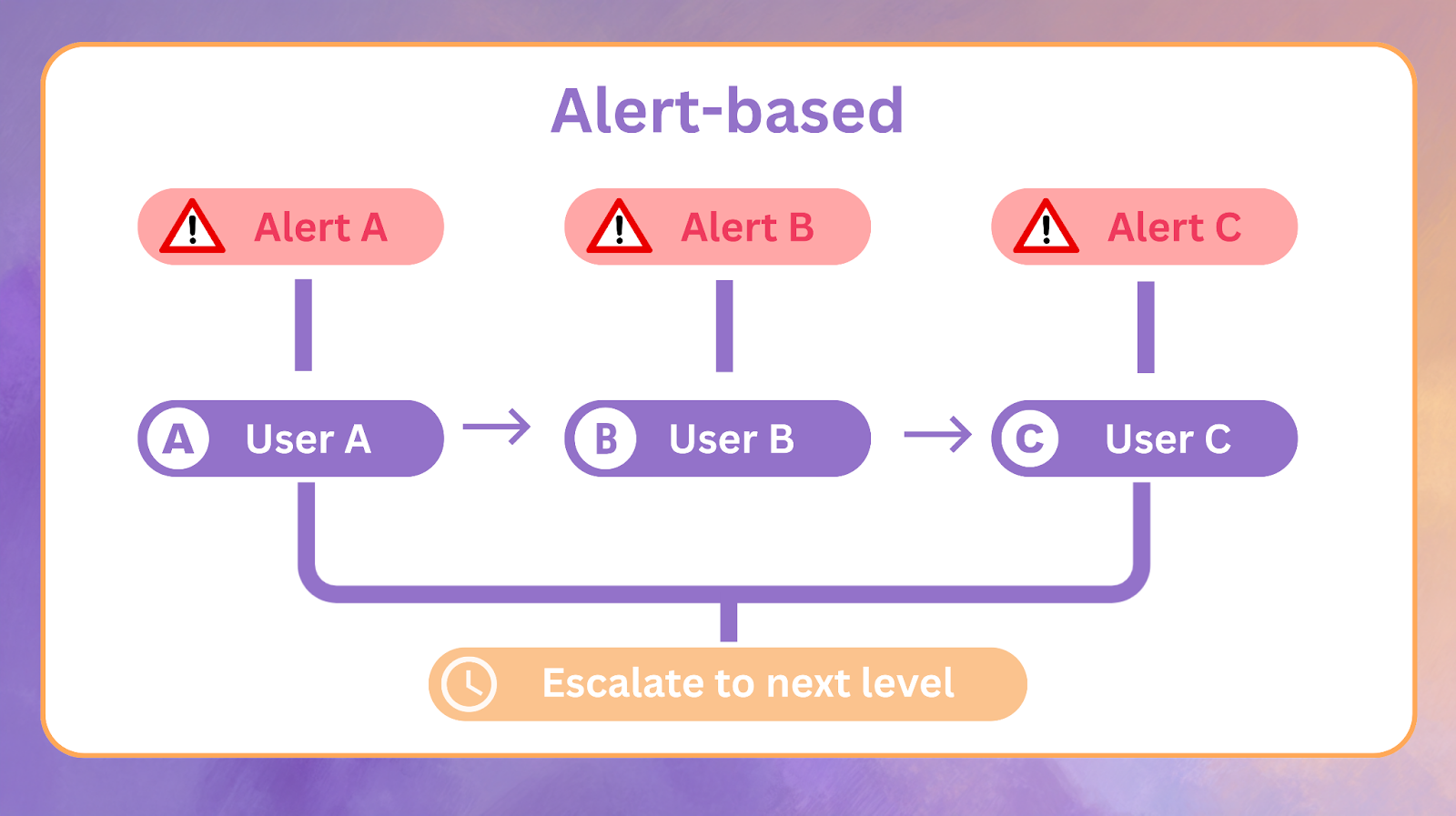 Alert-based

Alert A

Alert B

Alert C

A User A

B User B

C User C

Escalate to next level